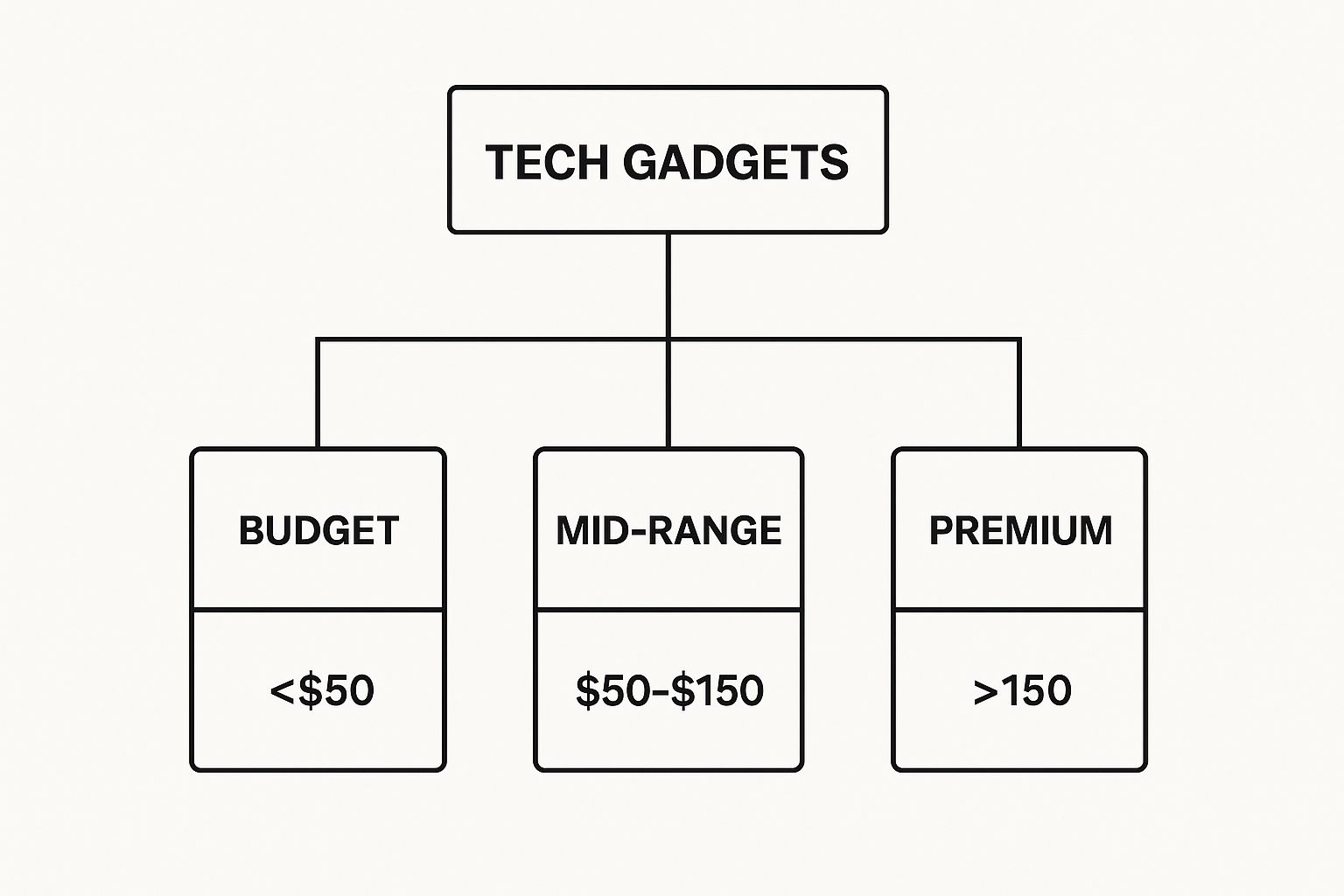 TECH GADGETS

BUDGET

<$50

MID-RANGE

$50-$150

PREMIUM

>150